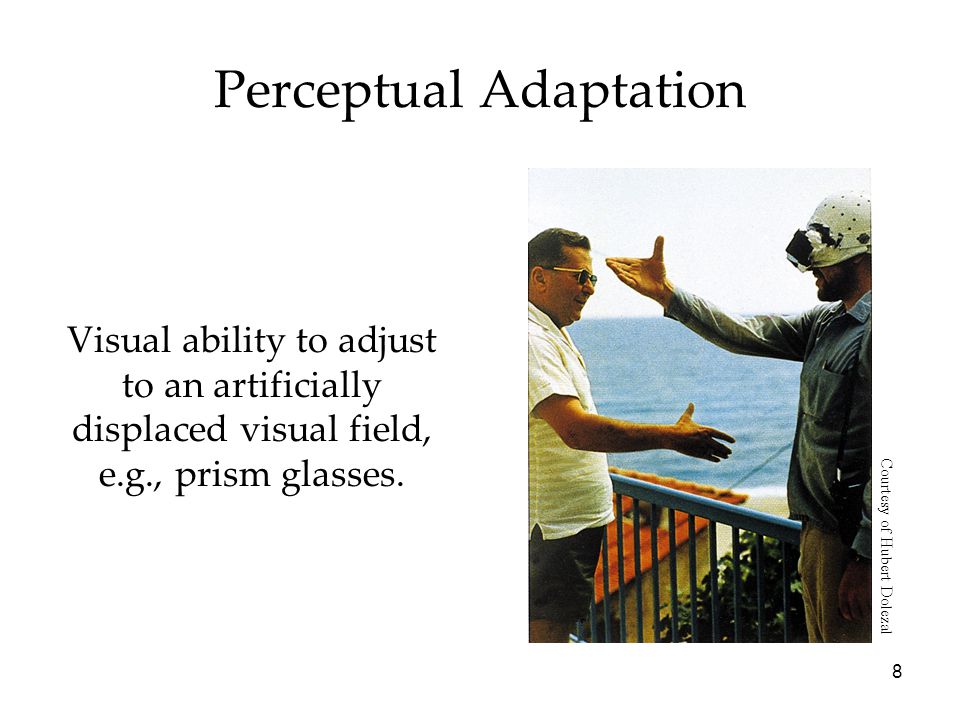 Perceptual Adaptation

Visual ability to adjust to an artificially displaced visual field, e.g., prism glasses.

Courtesy of Hubert Dolezal

8